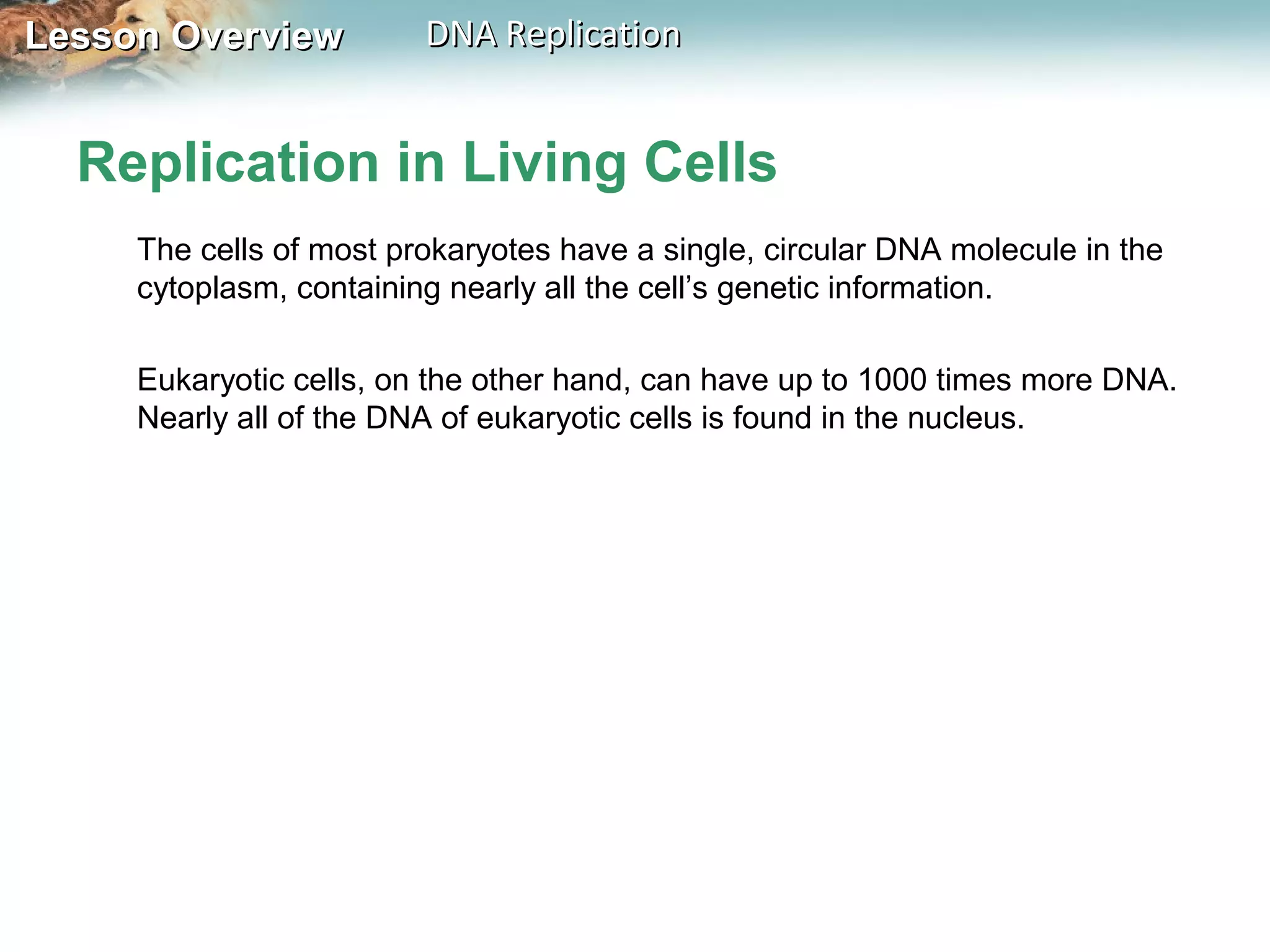 Lesson Overview DNA Replication

Replication in Living Cells

The cells of most prokaryotes have a single, circular DNA molecule in the cytoplasm, containing nearly all the cell’s genetic information.

Eukaryotic cells, on the other hand, can have up to 1000 times more DNA. Nearly all of the DNA of eukaryotic cells is found in the nucleus.